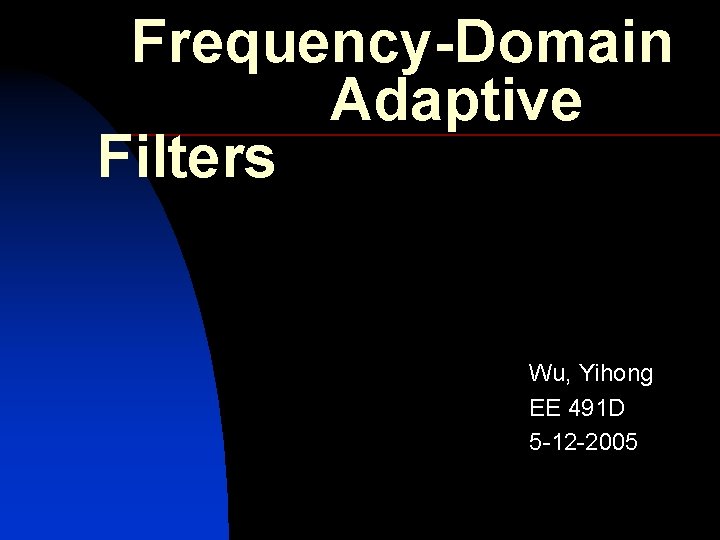 Frequency-Domain Adaptive Filters

Wu, Yihong
EE 491D
5-12-2005